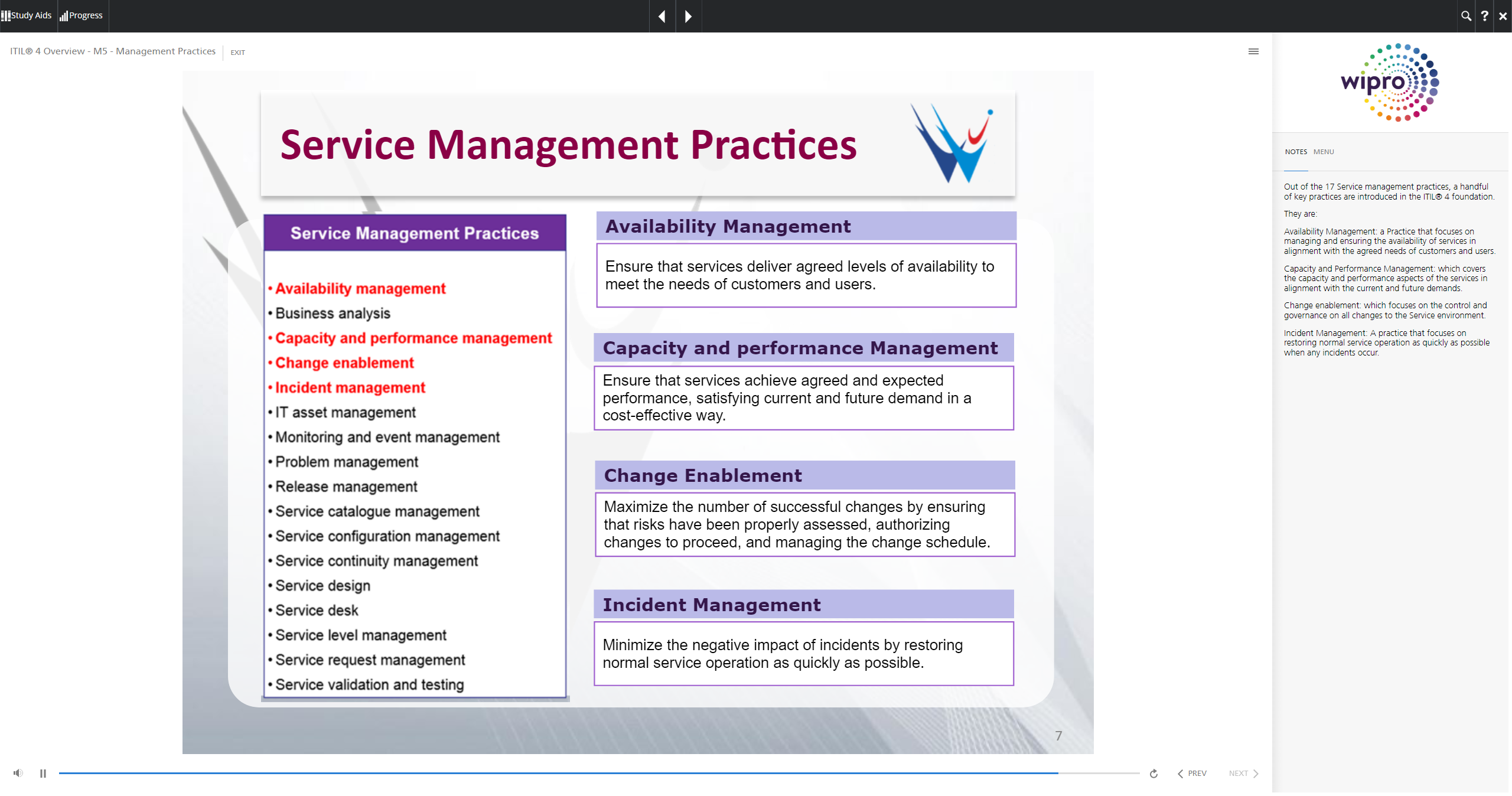 Study Aids Progress

ITIL® 4 Overview - M5 - Management Practices EXIT

Service Management Practices

Service Management Practices

• Availability management
• Business analysis
• Capacity and performance management
• Change enablement
• Incident management
• IT asset management
• Monitoring and event management
• Problem management
• Release management
• Service catalogue management
• Service configuration management
• Service continuity management
• Service design
• Service desk
• Service level management
• Service request management
• Service validation and testing

Availability Management

Ensure that services deliver agreed levels of availability to meet the needs of customers and users.

Capacity and performance Management

Ensure that services achieve agreed and expected performance, satisfying current and future demand in a cost-effective way.

Change Enablement

Maximize the number of successful changes by ensuring that risks have been properly assessed, authorizing changes to proceed, and managing the change schedule.

Incident Management

Minimize the negative impact of incidents by restoring normal service operation as quickly as possible.

7

PREV NEXT

wipro

NOTES MENU

Out of the 17 Service management practices, a handful of key practices are introduced in the ITIL® 4 foundation.

They are:

Availability Management: a Practice that focuses on managing and ensuring the availability of services in alignment with the agreed needs of customers and users.

Capacity and Performance Management: which covers the capacity and performance aspects of the services in alignment with the current and future demands.

Change enablement: which focuses on the control and governance on all changes to the Service environment.

Incident Management: A practice that focuses on restoring normal service operation as quickly as possible when any incidents occur.